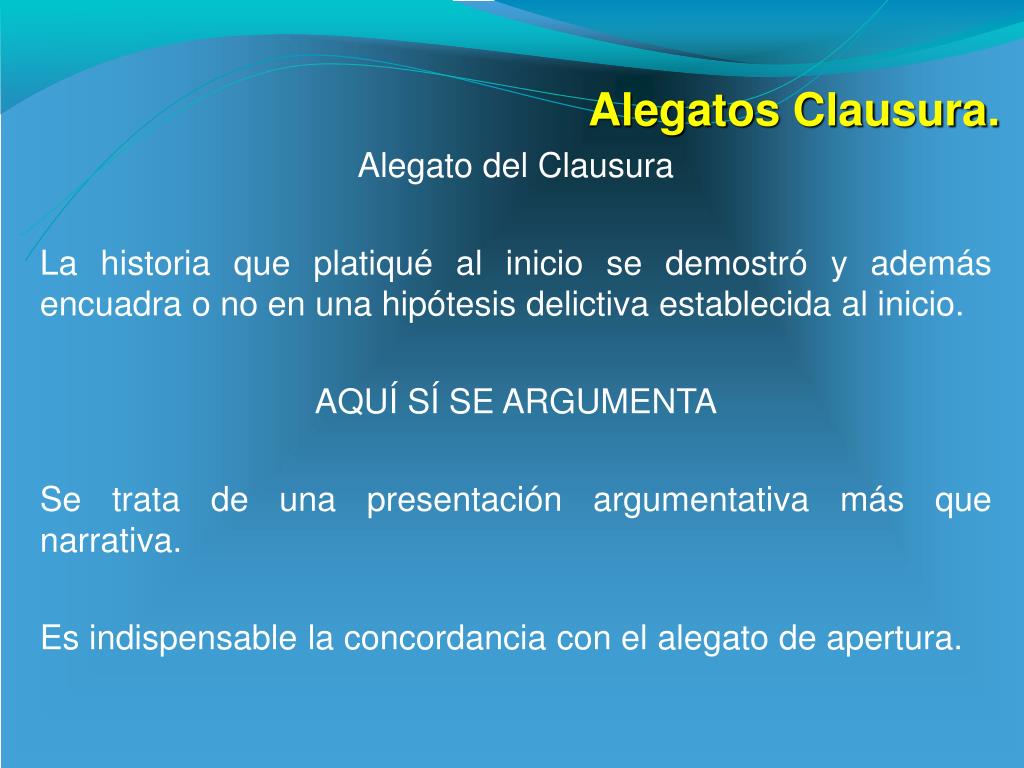 Alegatos Clausura.

Alegato del Clausura

La historia que platiqué al inicio se demostró y además encuadra o no en una hipótesis delictiva establecida al inicio.

AQUÍ SÍ SE ARGUMENTA

Se trata de una presentación argumentativa más que narrativa.

Es indispensable la concordancia con el alegato de apertura.